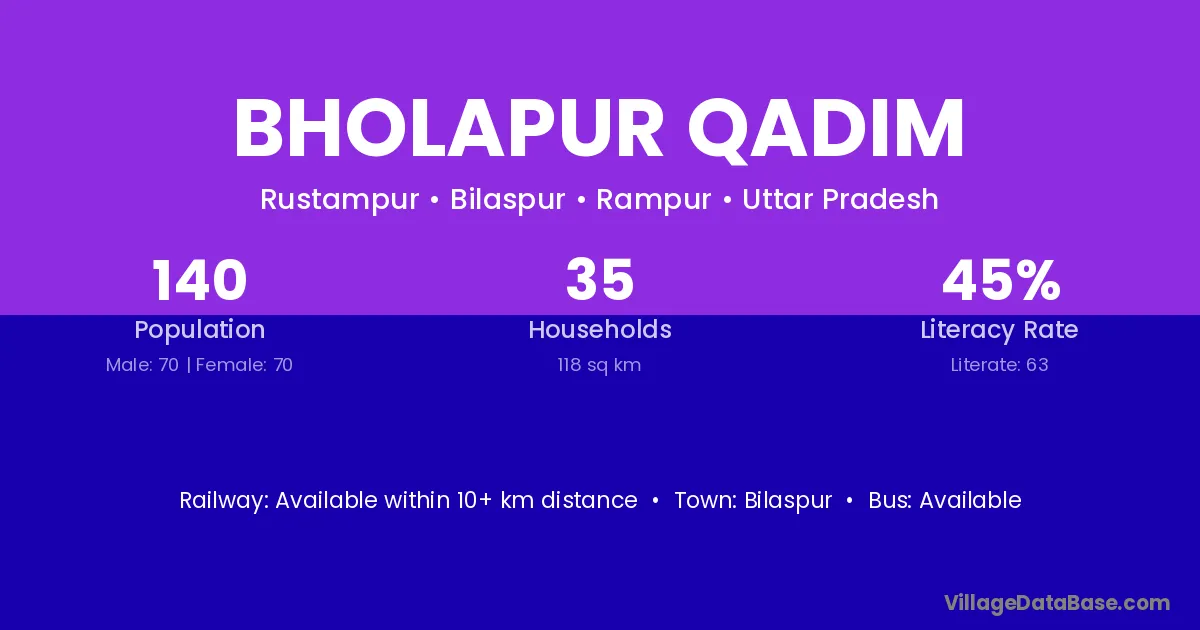 BHOLAPUR QADIM

Rustampur • Bilaspur • Rampur • Uttar Pradesh

140
Population
Male: 70 | Female: 70

35
Households
118 sq km

45%
Literacy Rate
Literate: 63

Railway: Available within 10+ km distance • Town: Bilaspur • Bus: Available

VillageDataBase.com